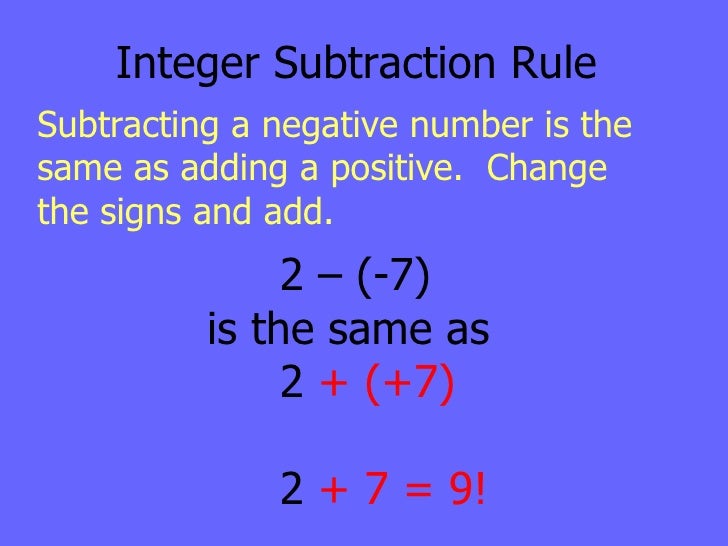 Integer Subtraction Rule

Subtracting a negative number is the same as adding a positive. Change the signs and add.

$2 - (-7)$
is the same as
$2 + (+7)$

$2 + 7 = 9$!